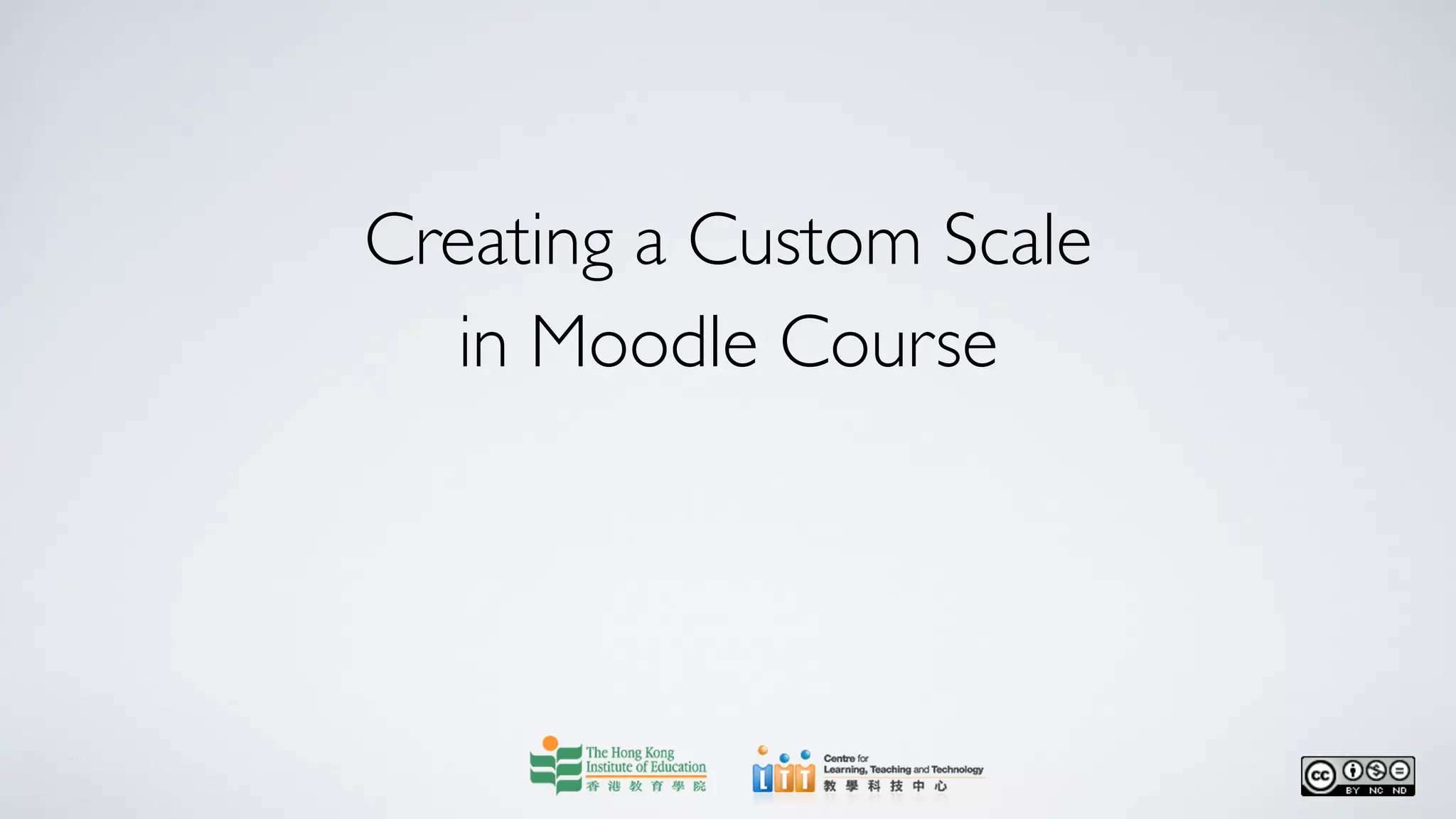 Creating a Custom Scale in Moodle Course

The Hong Kong Institute of Education
香港教育學院

LTT
Centre for Learning, Teaching and Technology
教學科技中心

cc BY NC ND